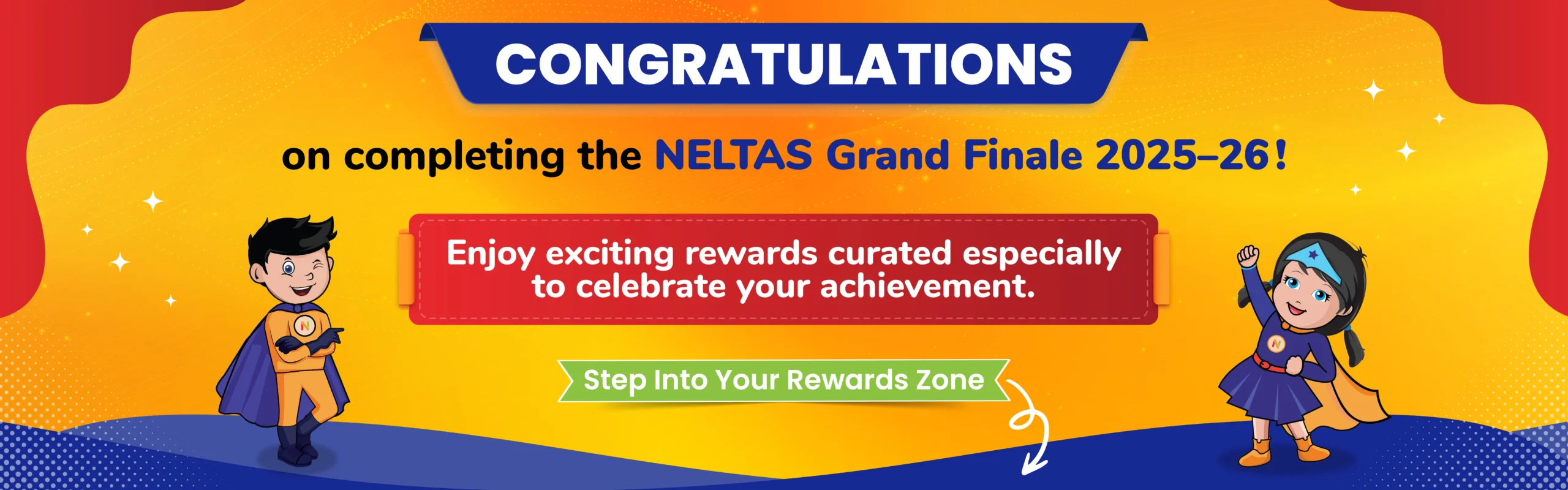 CONGRATULATIONS

on completing the NELTAS Grand Finale 2025–26!

Enjoy exciting rewards curated especially to celebrate your achievement.

Step Into Your Rewards Zone

N

N